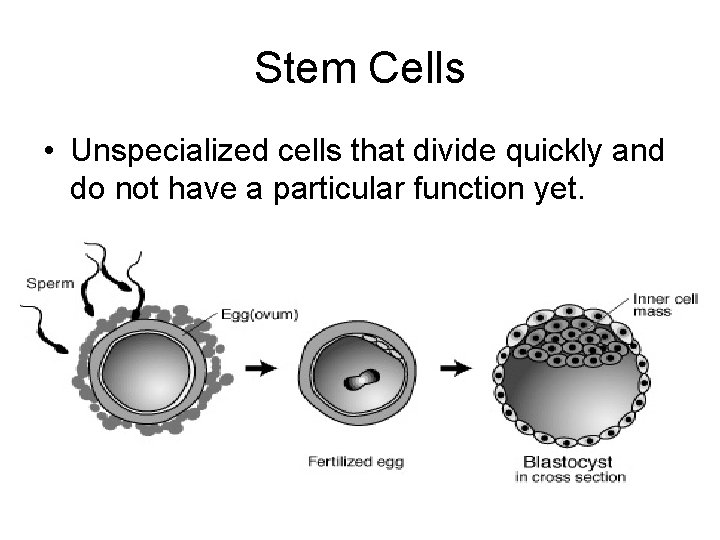 Stem Cells

• Unspecialized cells that divide quickly and do not have a particular function yet.

Sperm

Egg(ovum)

Inner cell mass

Fertilized egg

Blastocyst
in cross section